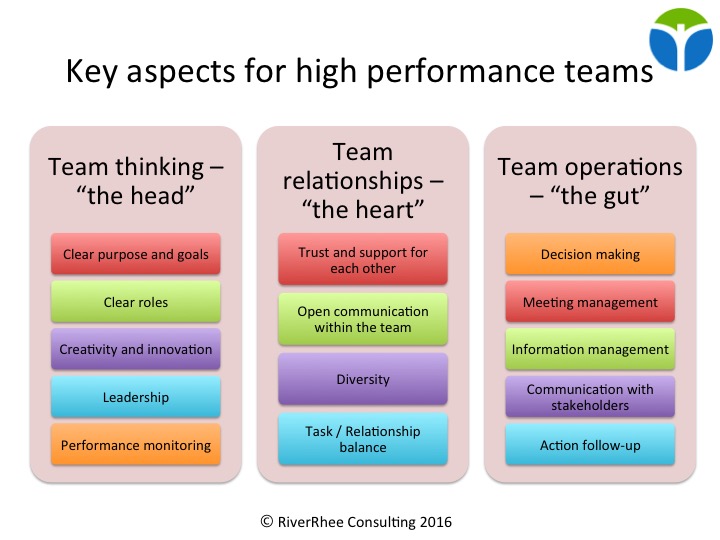 Key aspects for high performance teams

Team thinking – "the head"

Clear purpose and goals

Clear roles

Creativity and innovation

Leadership

Performance monitoring

Team relationships – "the heart"

Trust and support for each other

Open communication within the team

Diversity

Task / Relationship balance

Team operations – "the gut"

Decision making

Meeting management

Information management

Communication with stakeholders

Action follow-up

© RiverRhee Consulting 2016